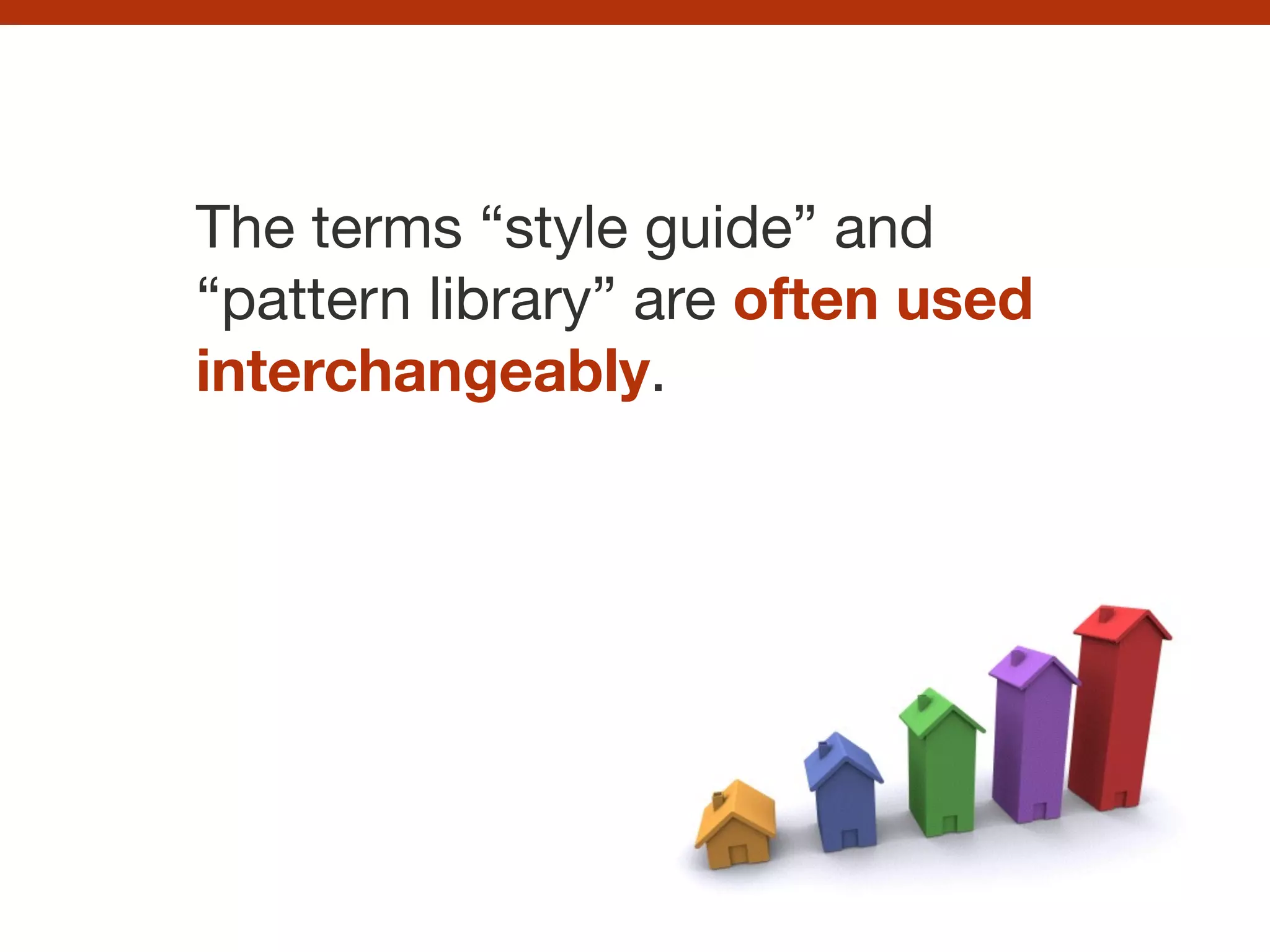 The terms “style guide” and “pattern library” are often used interchangeably.